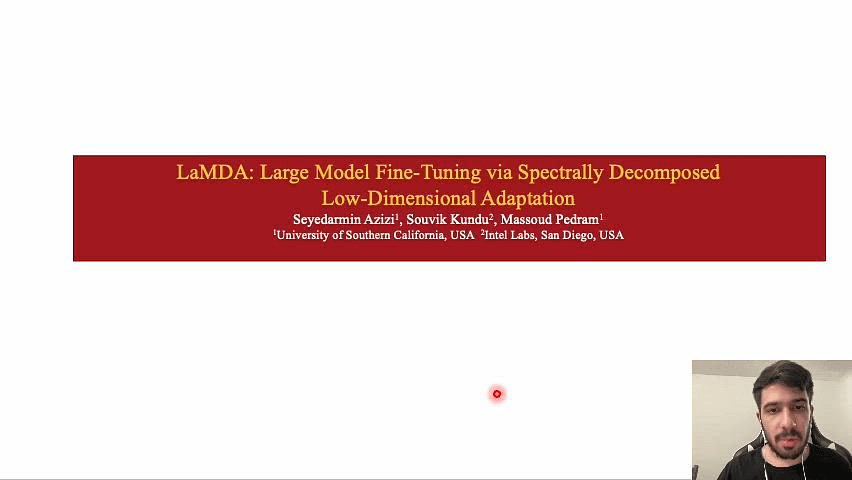 LaMDA: Large Model Fine-Tuning via Spectrally Decomposed Low-Dimensional Adaptation

Seyedarmin Azizi$^1$, Souvik Kundu$^2$, Massoud Pedram$^1$

$^1$University of Southern California, USA $^2$Intel Labs, San Diego, USA